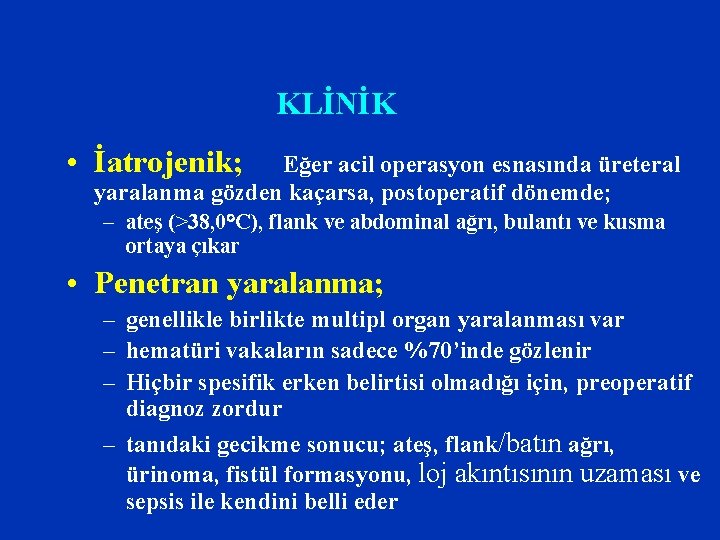 KLİNİK

• İatrojenik; Eğer acil operasyon esnasında üreteral yaralanma gözden kaçarsa, postoperatif dönemde;
– ateş (>38,0°C), flank ve abdominal ağrı, bulantı ve kusma ortaya çıkar

• Penetran yaralanma;
– genellikle birlikte multipl organ yaralanması var
– hematüri vakaların sadece %70'inde gözlenir
– Hiçbir spesifik erken belirtisi olmadığı için, preoperatif diagnoz zordur
– tanıdaki gecikme sonucu; ateş, flank/batın ağrı, ürinoma, fistül formasyonu, loj akıntısının uzaması ve sepsis ile kendini belli eder